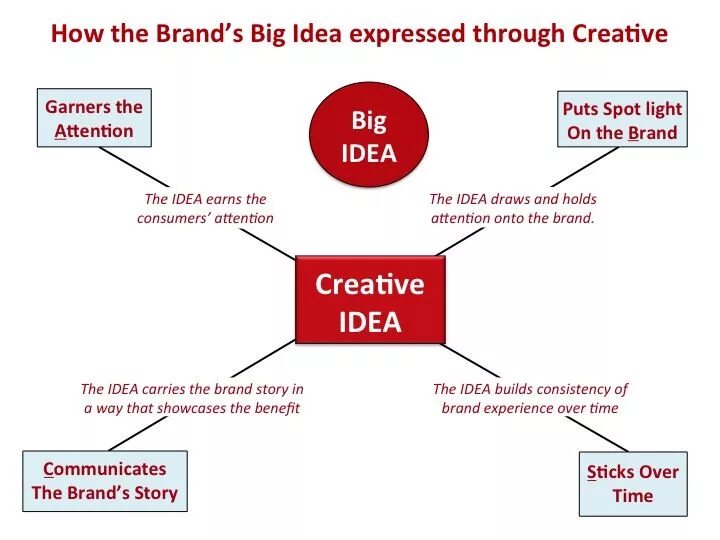 How the Brand's Big Idea expressed through Creative

Garners the Attention

Big IDEA

Puts Spot light On the Brand

The IDEA earns the consumers' attention

The IDEA draws and holds attention onto the brand.

Creative IDEA

The IDEA carries the brand story in a way that showcases the benefit

The IDEA builds consistency of brand experience over time

Communicates The Brand's Story

Sticks Over Time